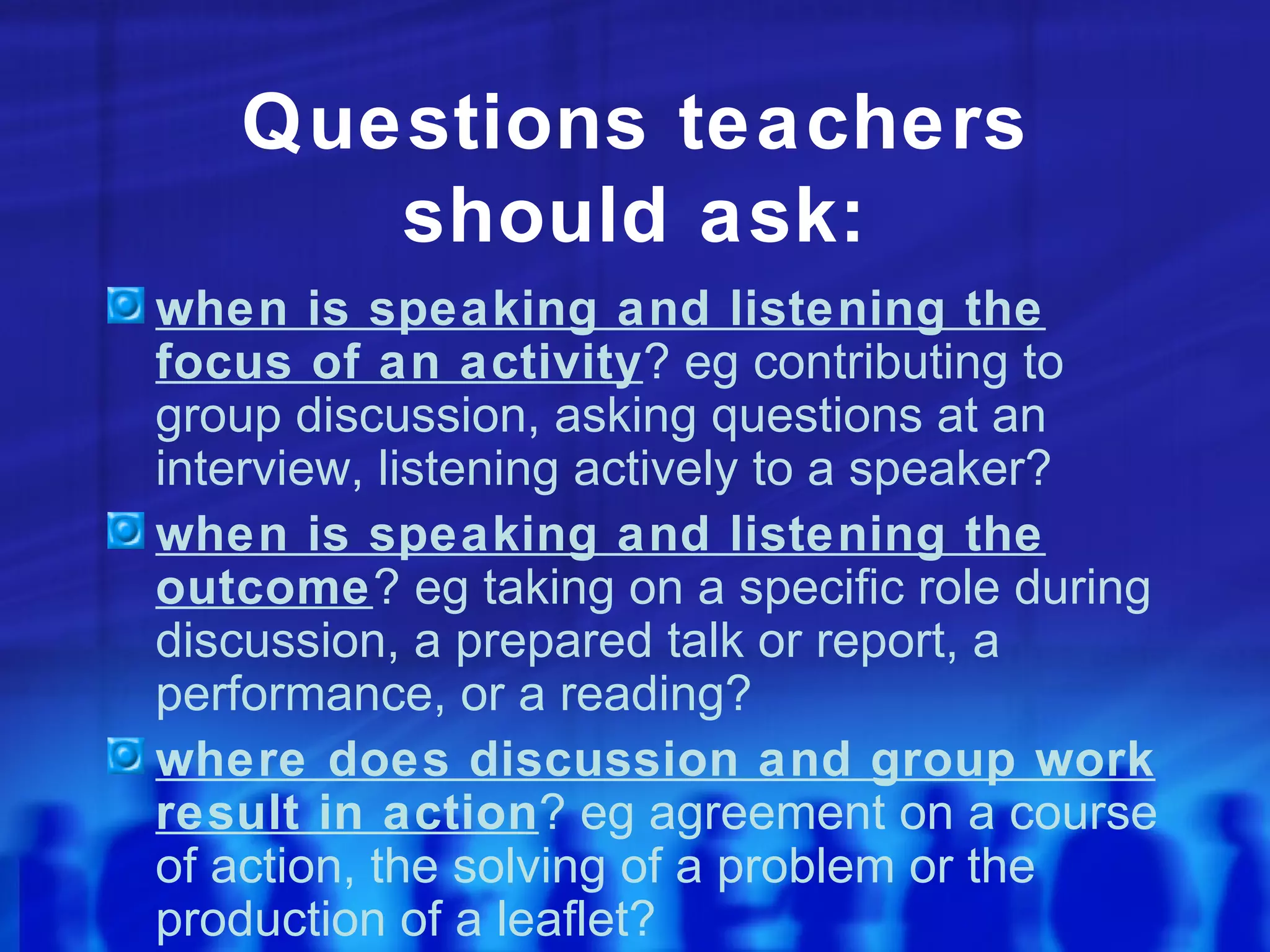 Questions teachers should ask:

when is speaking and listening the focus of an activity? eg contributing to group discussion, asking questions at an interview, listening actively to a speaker?

when is speaking and listening the outcome? eg taking on a specific role during discussion, a prepared talk or report, a performance, or a reading?

where does discussion and group work result in action? eg agreement on a course of action, the solving of a problem or the production of a leaflet?